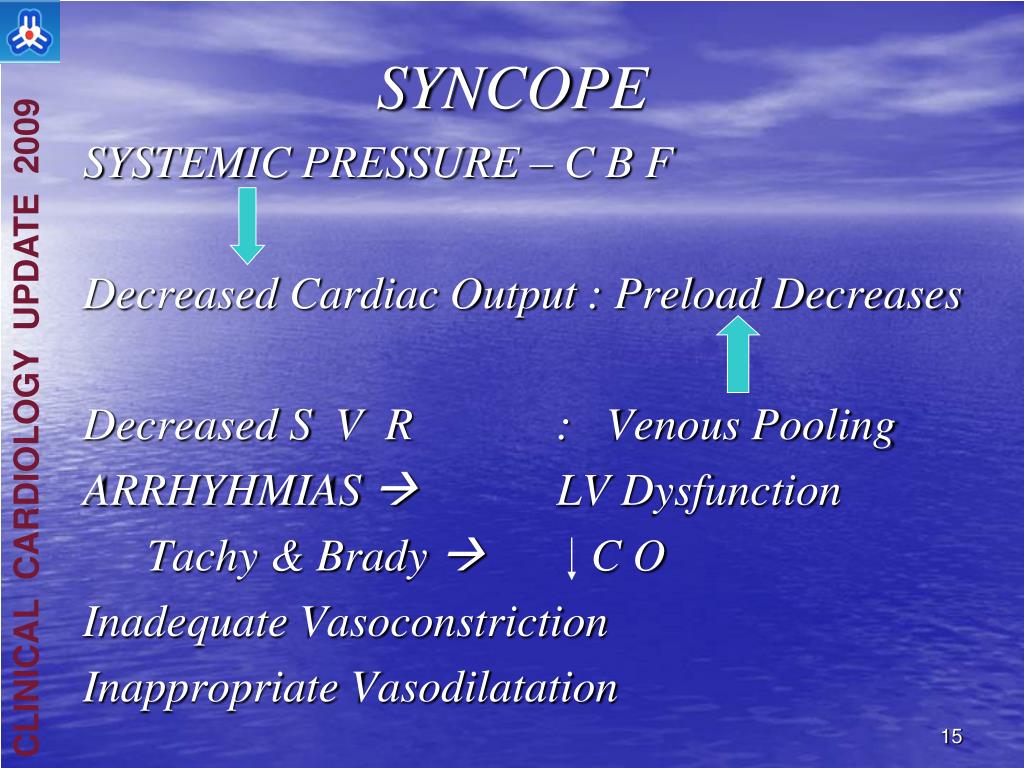 CLINICAL CARDIOLOGY UPDATE 2009

SYNCOPE

SYSTEMIC PRESSURE – C B F

Decreased Cardiac Output : Preload Decreases

Decreased S V R : Venous Pooling

ARRHYHMIAS → LV Dysfunction

Tachy & Brady → ↓ C O

Inadequate Vasoconstriction

Inappropriate Vasodilatation

15